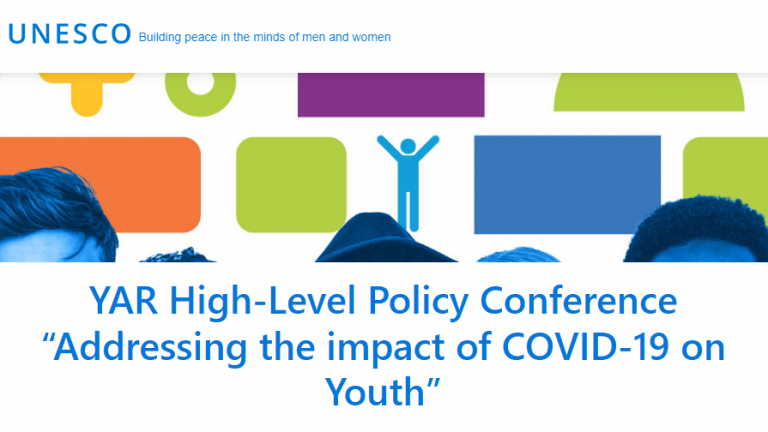 UNESCO Building peace in the minds of men and women

YAR High-Level Policy Conference
“Addressing the impact of COVID-19 on Youth”